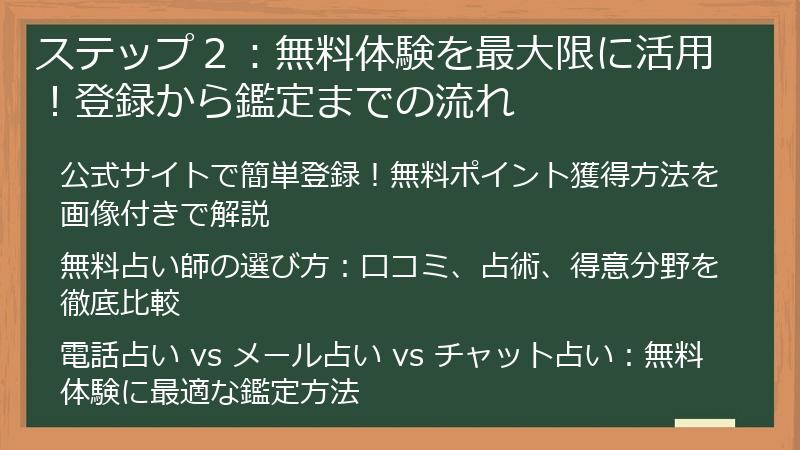 ステップ２：無料体験を最大限に活用！登録から鑑定までの流れ

公式サイトで簡単登録！無料ポイント獲得方法を画像付きで解説

無料占い師の選び方：口コミ、占術、得意分野を徹底比較

電話占い vs メール占い vs チャット占い：無料体験に最適な鑑定方法